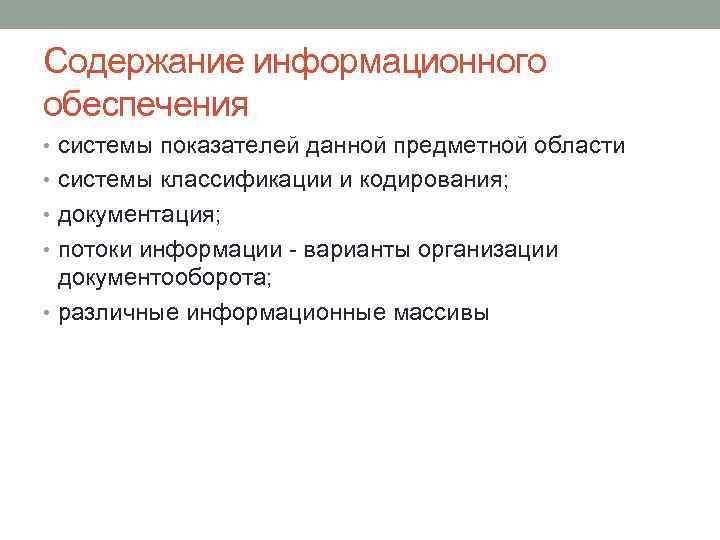 Содержание информационного обеспечения

• системы показателей данной предметной области
• системы классификации и кодирования;
• документация;
• потоки информации - варианты организации документооборота;
• различные информационные массивы